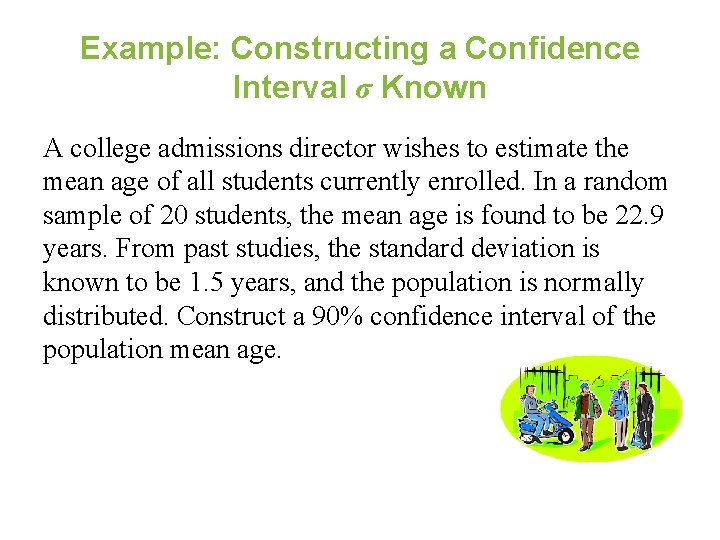 Example: Constructing a Confidence Interval $\sigma$ Known

A college admissions director wishes to estimate the mean age of all students currently enrolled. In a random sample of 20 students, the mean age is found to be 22.9 years. From past studies, the standard deviation is known to be 1.5 years, and the population is normally distributed. Construct a 90% confidence interval of the population mean age.